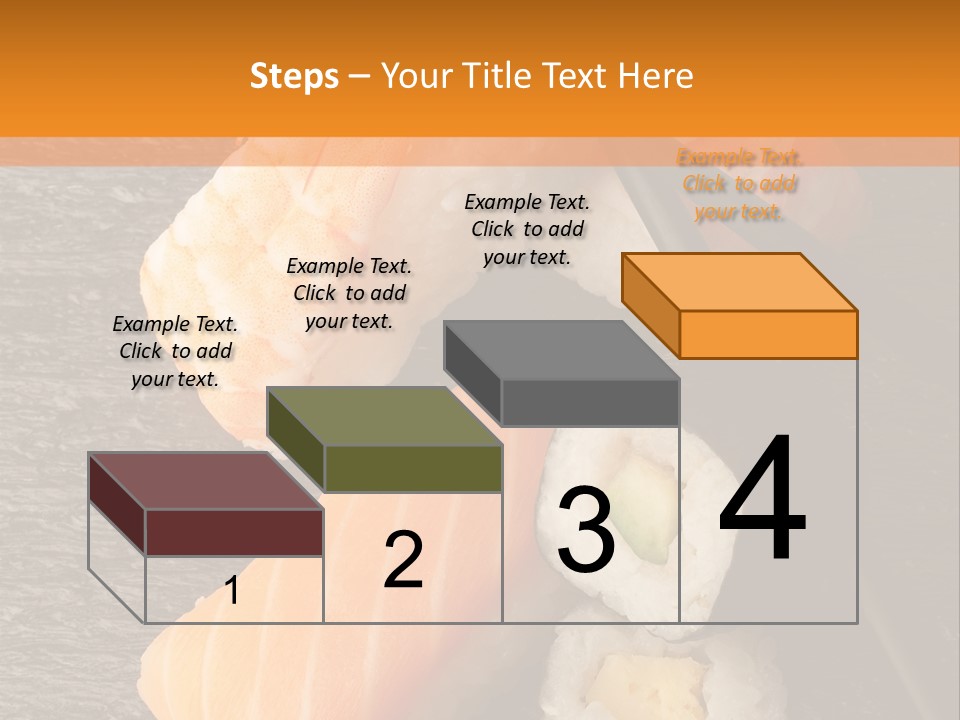 Steps – Your Title Text Here

Example Text. Click to add your text.

Example Text. Click to add your text.

Example Text. Click to add your text.

Example Text. Click to add your text.

1

2

3

4